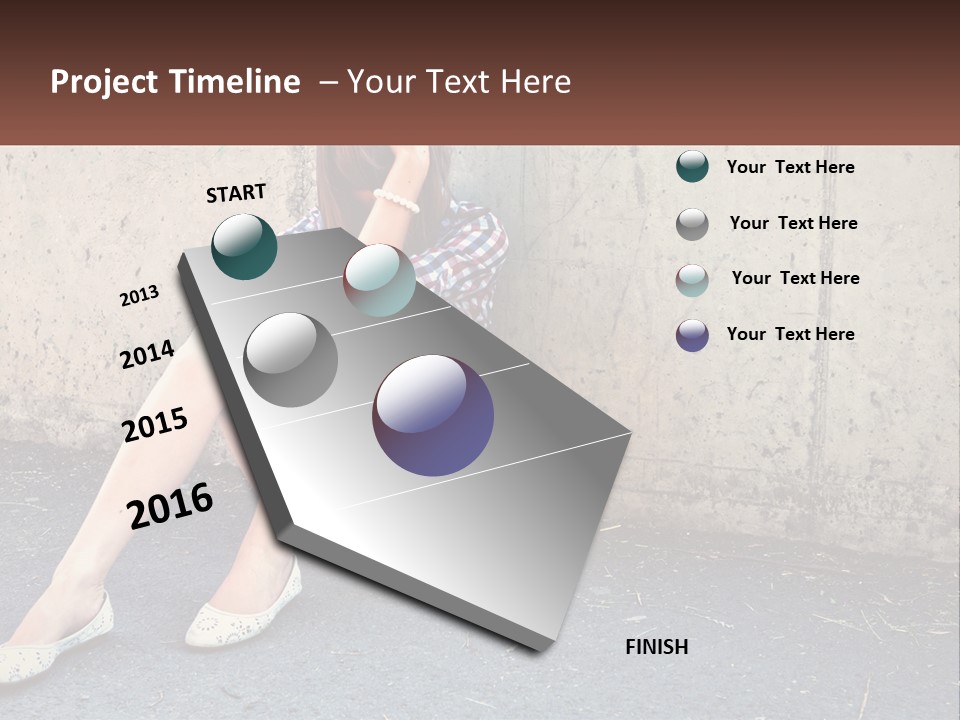 Project Timeline – Your Text Here

START

2013

2014

2015

2016

FINISH

Your Text Here

Your Text Here

Your Text Here

Your Text Here